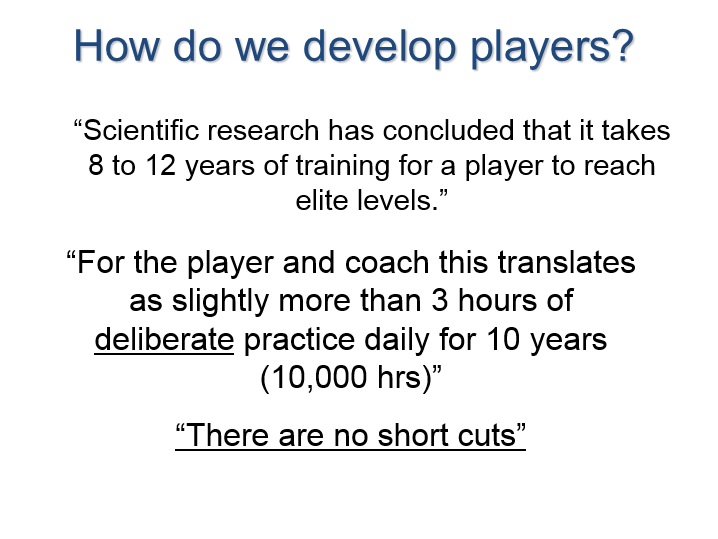 How do we develop players?

“Scientific research has concluded that it takes 8 to 12 years of training for a player to reach elite levels.”

“For the player and coach this translates as slightly more than 3 hours of deliberate practice daily for 10 years (10,000 hrs)”

“There are no short cuts”